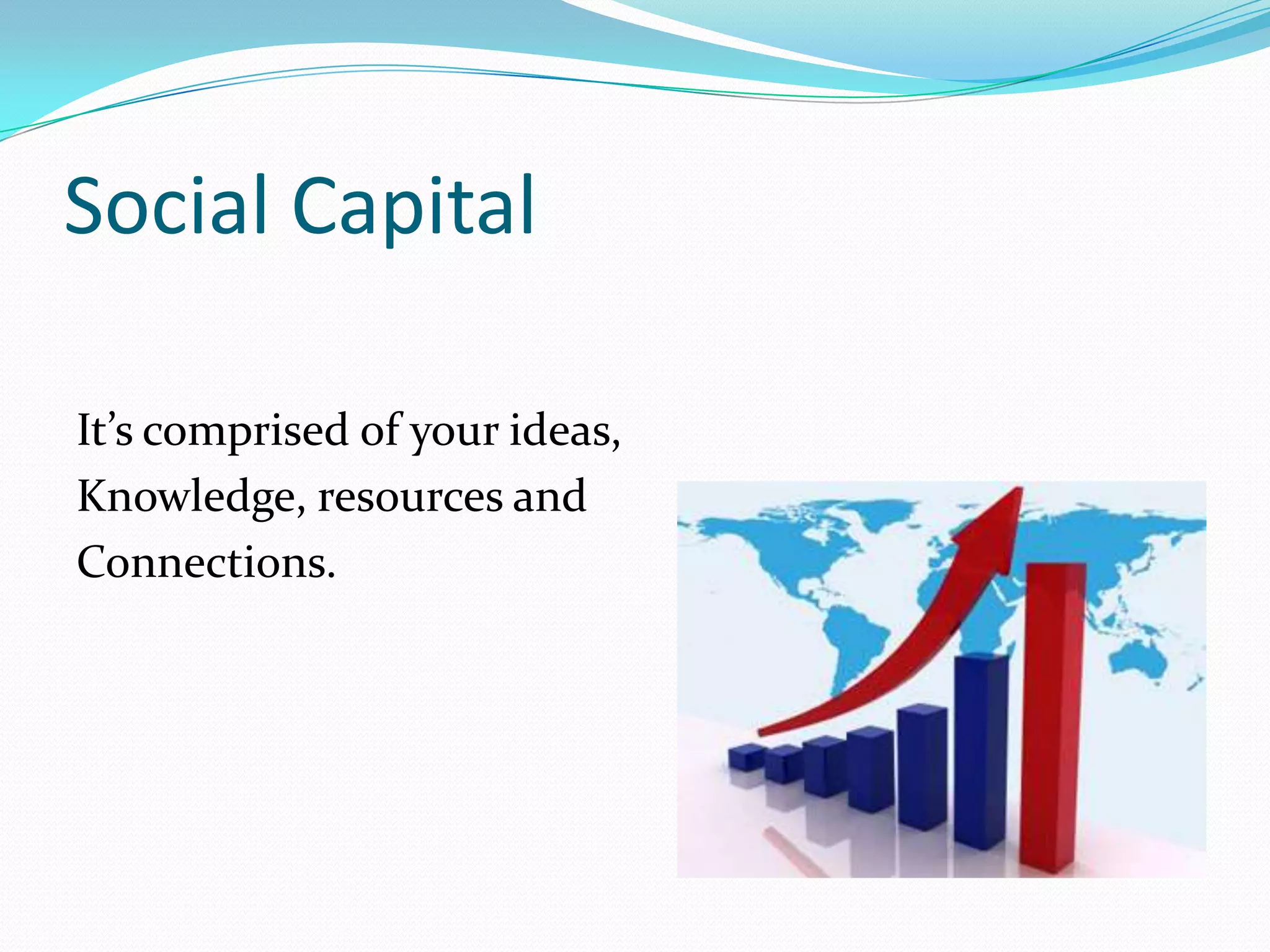 Social Capital

It’s comprised of your ideas, Knowledge, resources and Connections.